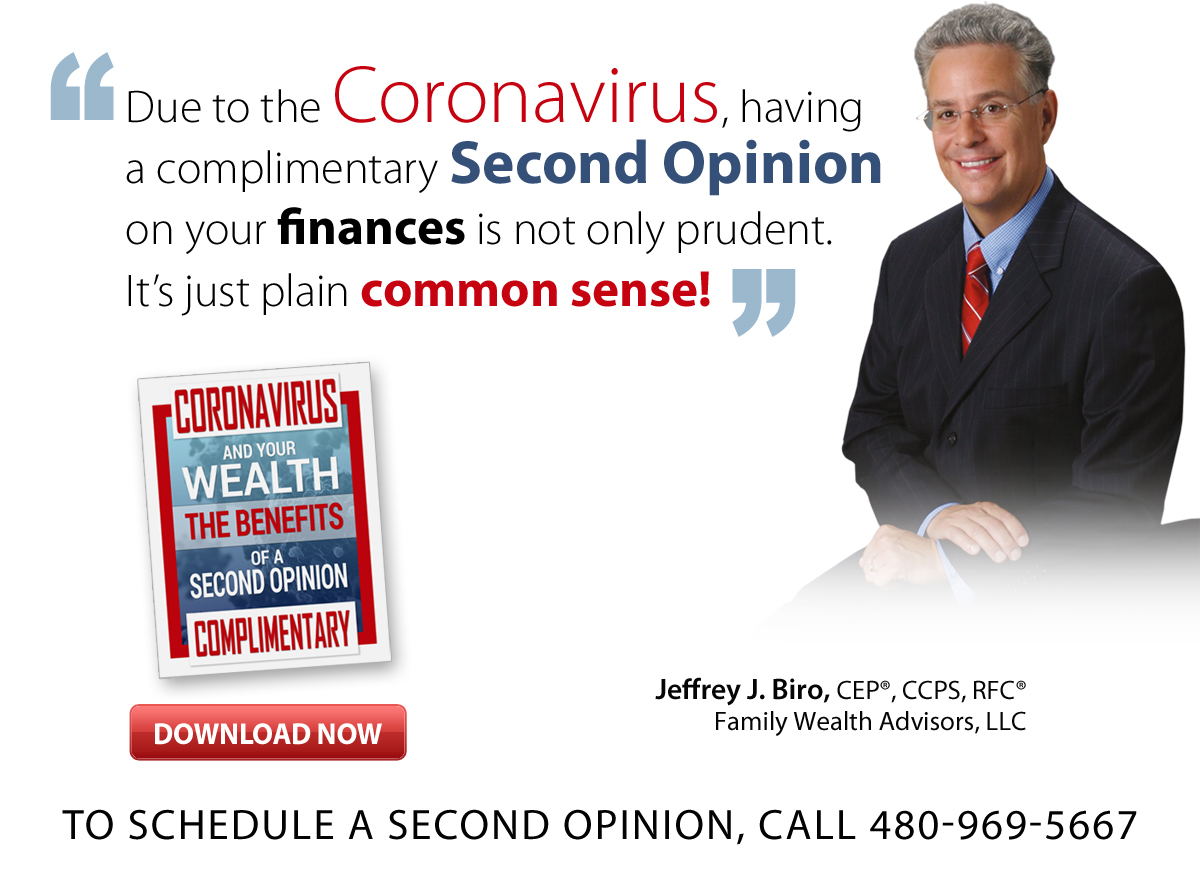 “Due to the Coronavirus, having a complimentary Second Opinion on your finances is not only prudent. It’s just plain common sense!”

CORONAVIRUS
AND YOUR
WEALTH
THE BENEFITS
OF A
SECOND OPINION
COMPLIMENTARY

DOWNLOAD NOW

Jeffrey J. Biro, CEP®, CCPS, RFC®
Family Wealth Advisors, LLC

TO SCHEDULE A SECOND OPINION, CALL 480-969-5667